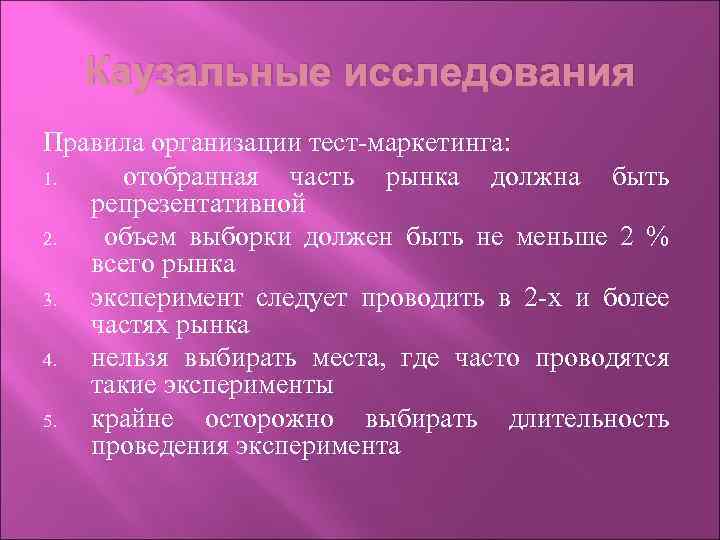 Каузальные исследования

Правила организации тест-маркетинга:

1. отобранная часть рынка должна быть репрезентативной
2. объем выборки должен быть не меньше 2 % всего рынка
3. эксперимент следует проводить в 2-х и более частях рынка
4. нельзя выбирать места, где часто проводятся такие эксперименты
5. крайне осторожно выбирать длительность проведения эксперимента